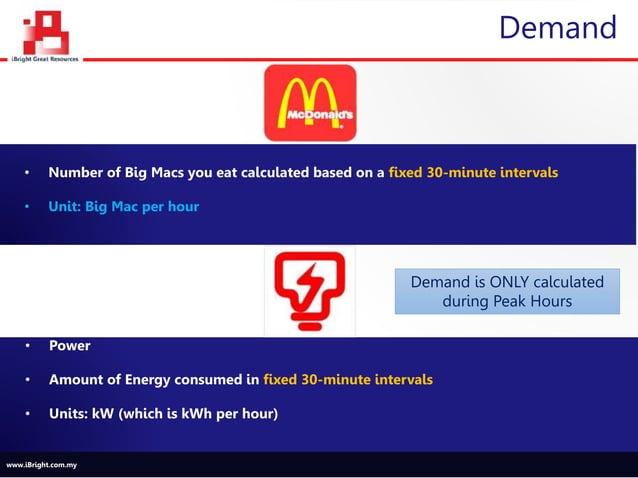 iBright Great Resources

Demand

McDonald's

• Number of Big Macs you eat calculated based on a fixed 30-minute intervals

• Unit: Big Mac per hour

Demand is ONLY calculated during Peak Hours

• Power

• Amount of Energy consumed in fixed 30-minute intervals

• Units: kW (which is kWh per hour)

www.iBright.com.my